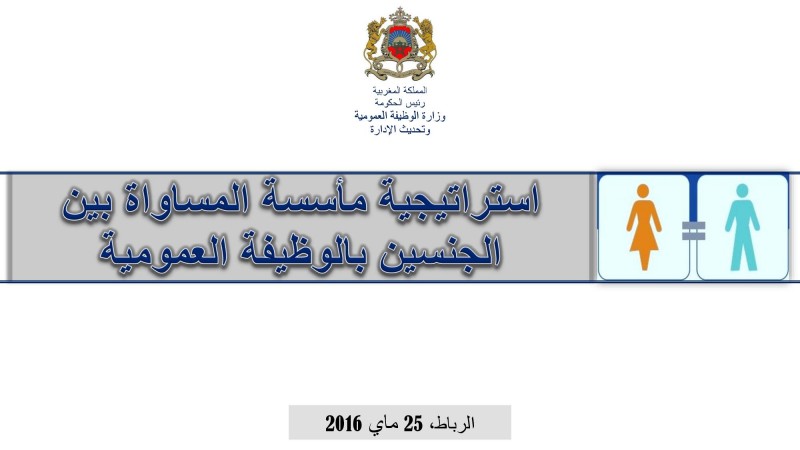 المملكة المغربية
رئيس الحكومة
وزارة الوظيفة العمومية
وتحديث الإدارة

استراتيجية مأسسة المساواة بين الجنسين بالوظيفة العمومية

الرباط، 25 ماي 2016